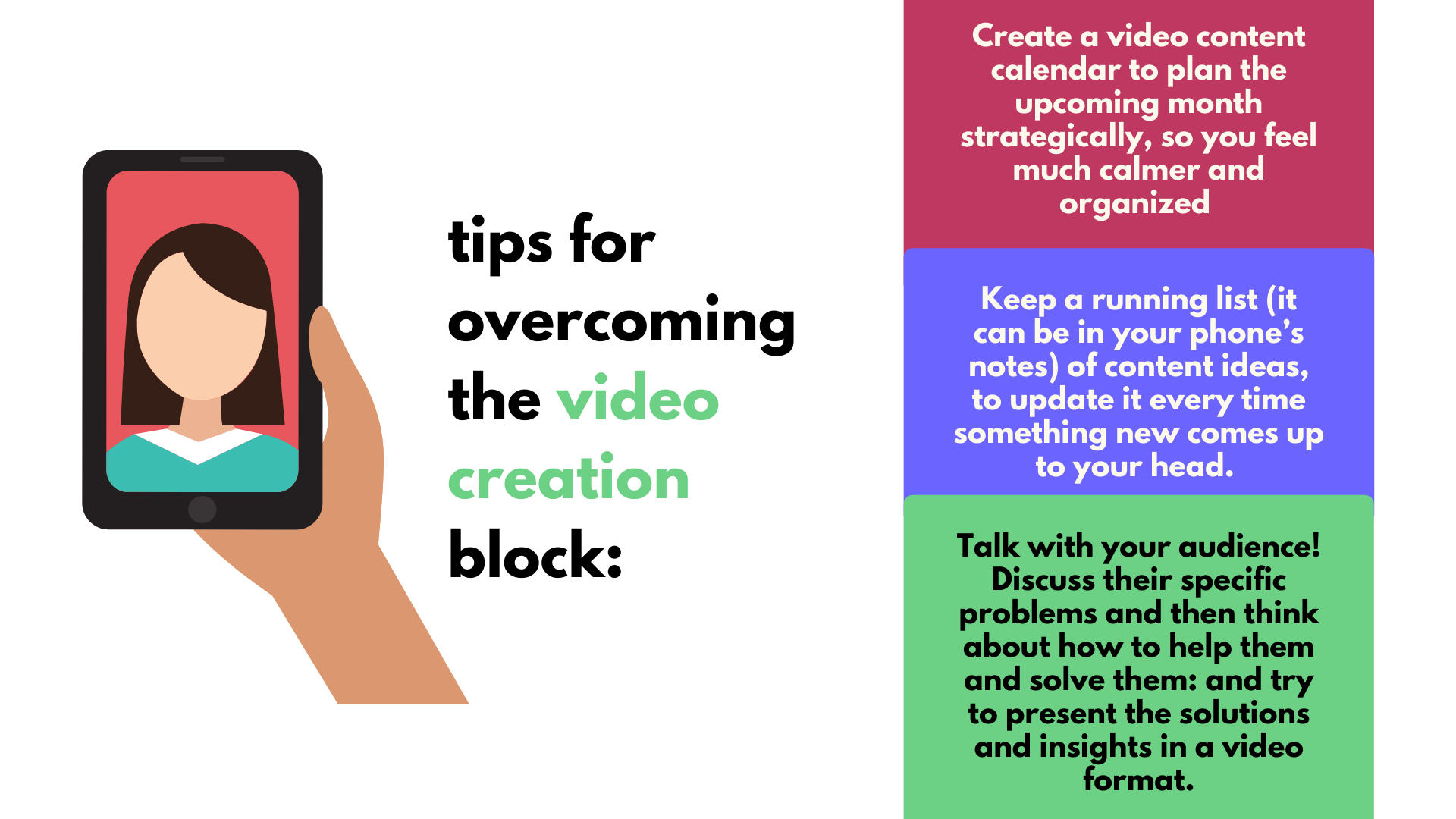 tips for overcoming the video creation block:

Create a video content calendar to plan the upcoming month strategically, so you feel much calmer and organized

Keep a running list (it can be in your phone's notes) of content ideas, to update it every time something new comes up to your head.

Talk with your audience! Discuss their specific problems and then think about how to help them and solve them: and try to present the solutions and insights in a video format.